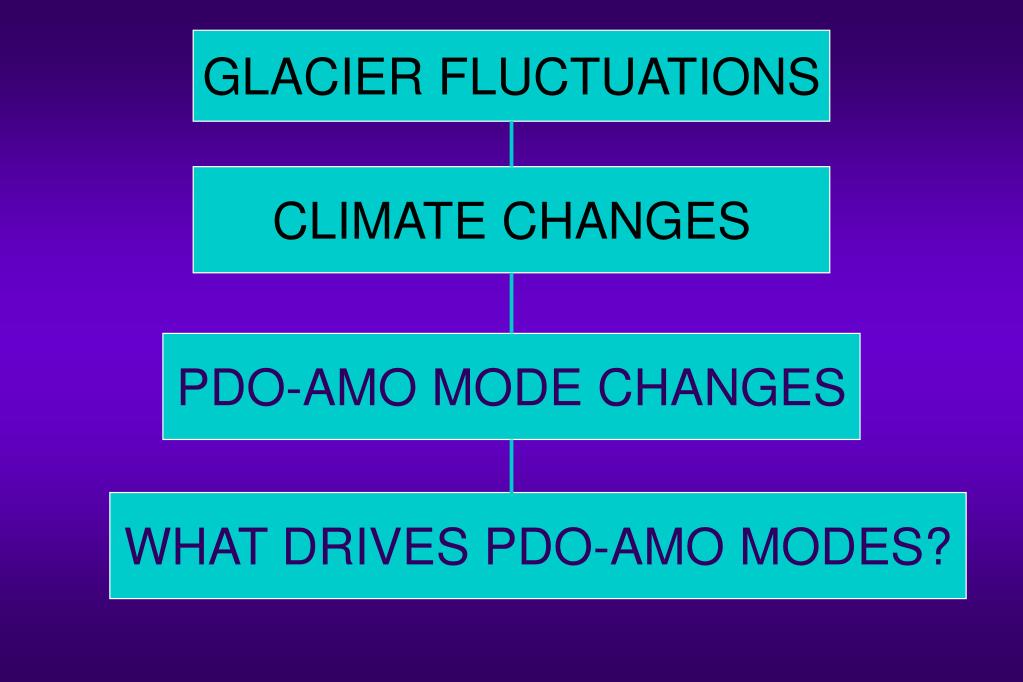 GLACIER FLUCTUATIONS

CLIMATE CHANGES

PDO-AMO MODE CHANGES

WHAT DRIVES PDO-AMO MODES?